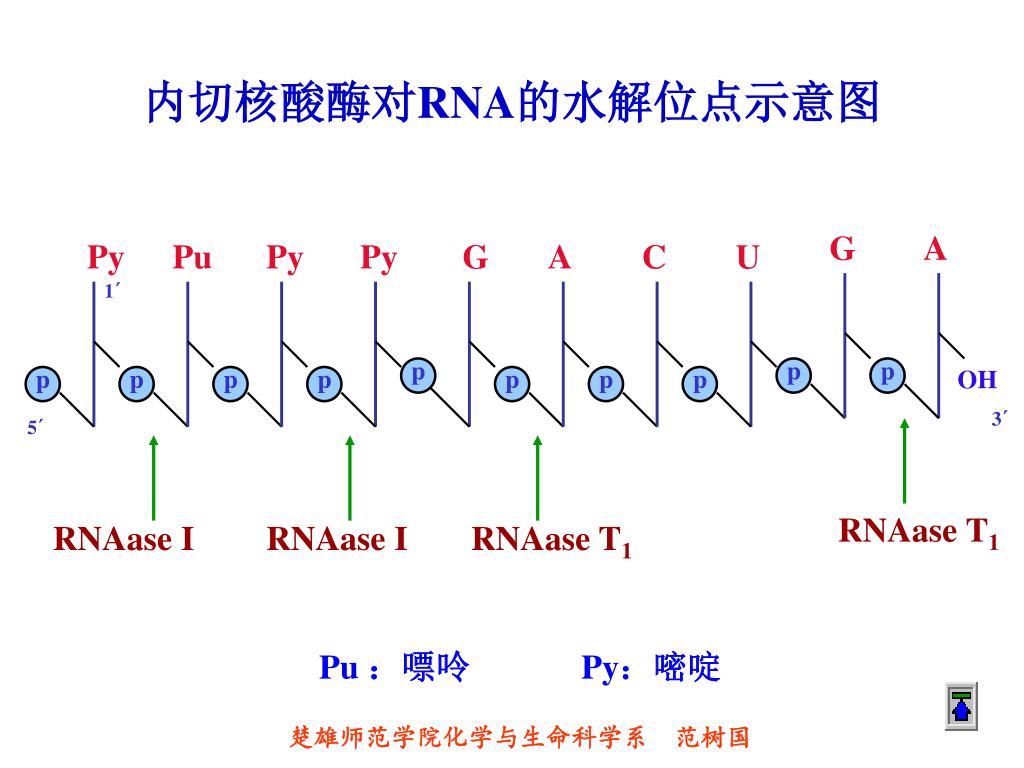 内切核酸酶对RNA的水解位点示意图

Py Pu Py Py G A C U G A

1´

p p p p p p p p p p OH

5´ 3´

RNAase I RNAase I RNAase $T_1$ RNAase $T_1$

Pu：嘌呤 Py：嘧啶

楚雄师范学院化学与生命科学系 范树国